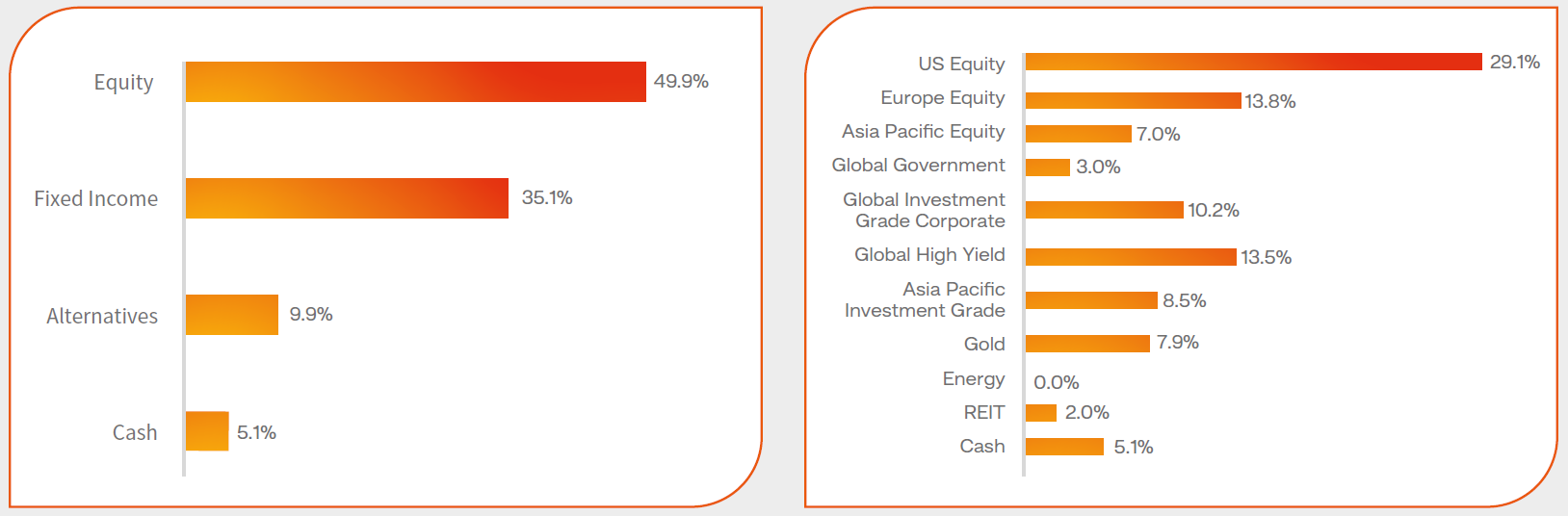 Equity 49.9%

Fixed Income 35.1%

Alternatives 9.9%

Cash 5.1%

US Equity 29.1%

Europe Equity 13.8%

Asia Pacific Equity 7.0%

Global Government 3.0%

Global Investment Grade Corporate 10.2%

Global High Yield 13.5%

Asia Pacific Investment Grade 8.5%

Gold 7.9%

Energy 0.0%

REIT 2.0%

Cash 5.1%